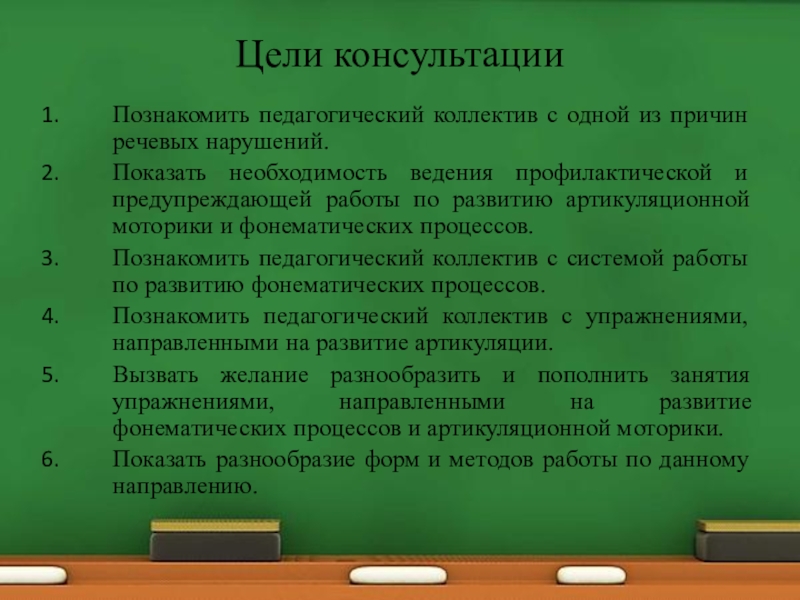 Цели консультации

1. Познакомить педагогический коллектив с одной из причин речевых нарушений.
2. Показать необходимость ведения профилактической и предупреждающей работы по развитию артикуляционной моторики и фонематических процессов.
3. Познакомить педагогический коллектив с системой работы по развитию фонематических процессов.
4. Познакомить педагогический коллектив с упражнениями, направленными на развитие артикуляции.
5. Вызвать желание разнообразить и пополнить занятия упражнениями, направленными на развитие фонематических процессов и артикуляционной моторики.
6. Показать разнообразие форм и методов работы по данному направлению.